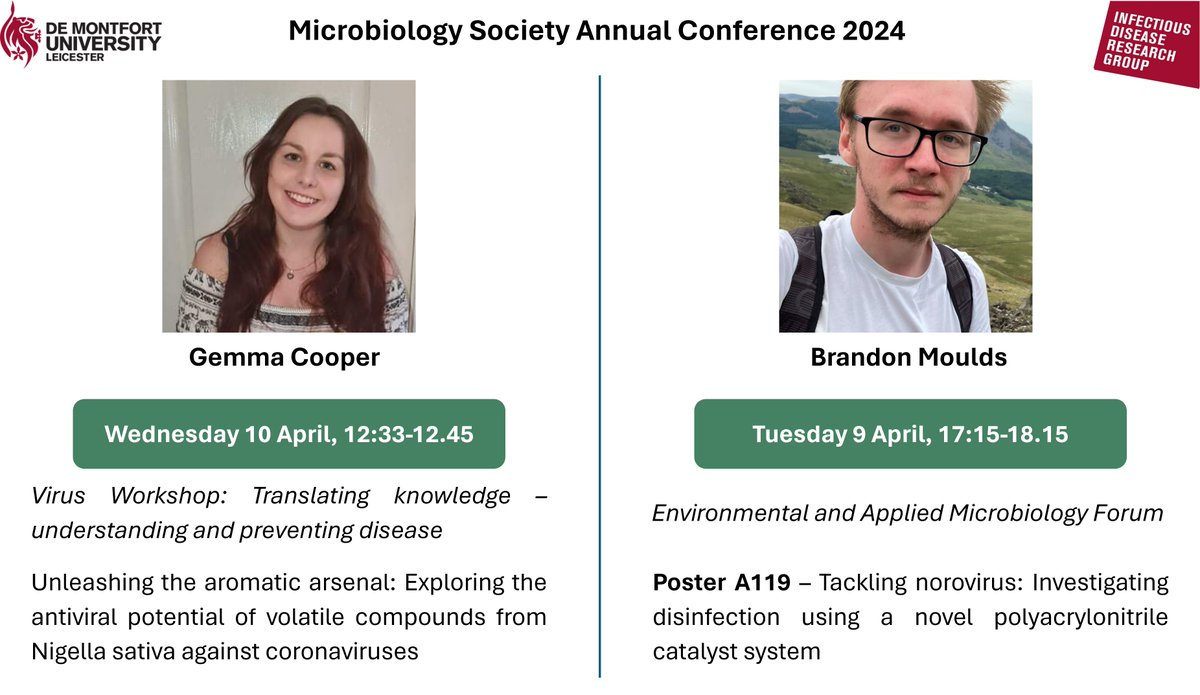 DE MONTFORT UNIVERSITY LEICESTER

Microbiology Society Annual Conference 2024

INFECTIOUS DISEASE RESEARCH GROUP

Gemma Cooper

Wednesday 10 April, 12:33-12.45

Virus Workshop: Translating knowledge – understanding and preventing disease

Unleashing the aromatic arsenal: Exploring the antiviral potential of volatile compounds from Nigella sativa against coronaviruses

Brandon Moulds

Tuesday 9 April, 17:15-18.15

Environmental and Applied Microbiology Forum

Poster A119 – Tackling norovirus: Investigating disinfection using a novel polyacrylonitrile catalyst system